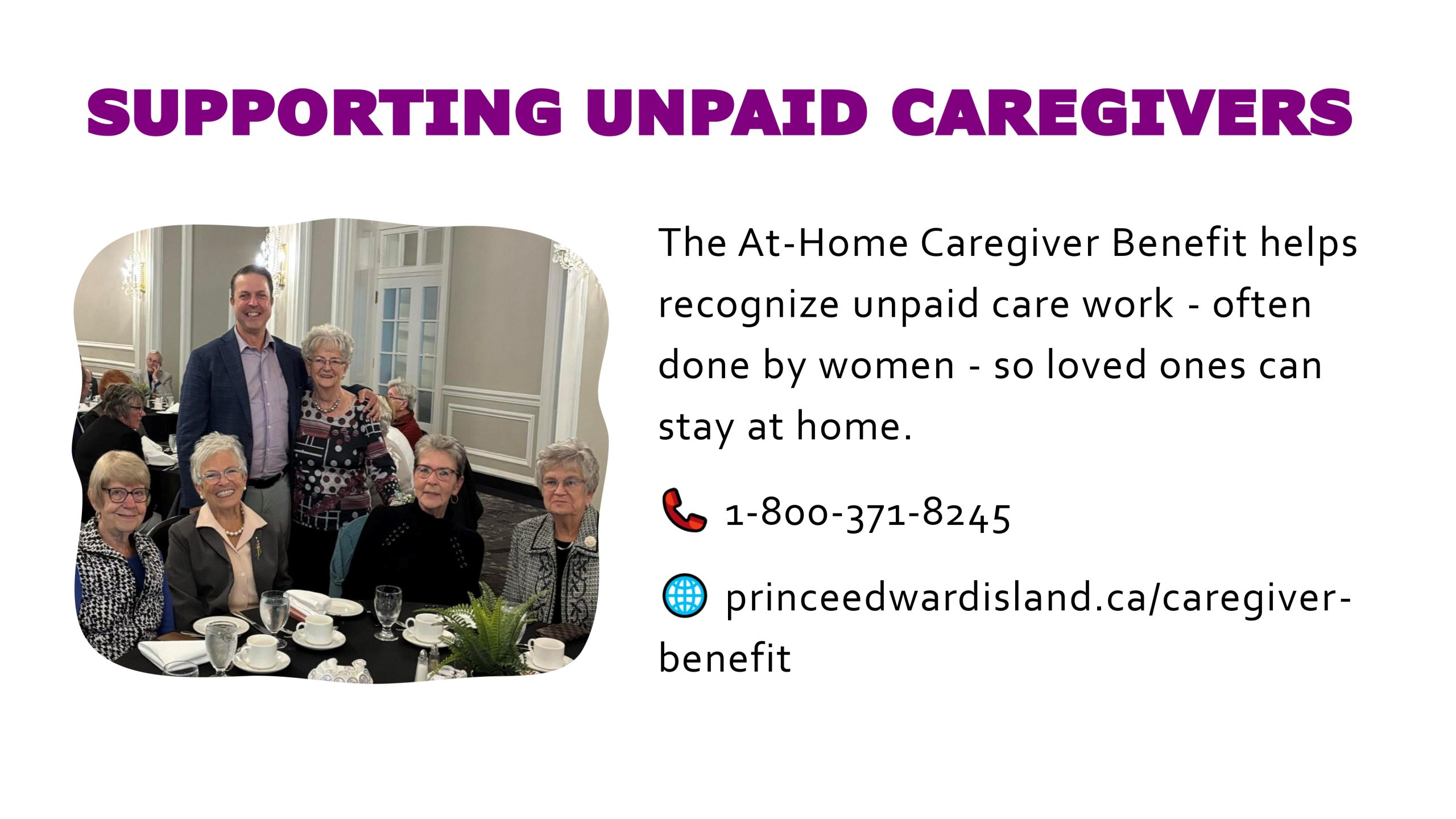 SUPPORTING UNPAID CAREGIVERS

The At-Home Caregiver Benefit helps recognize unpaid care work - often done by women - so loved ones can stay at home.

1-800-371-8245

princeedwardisland.ca/caregiver-benefit